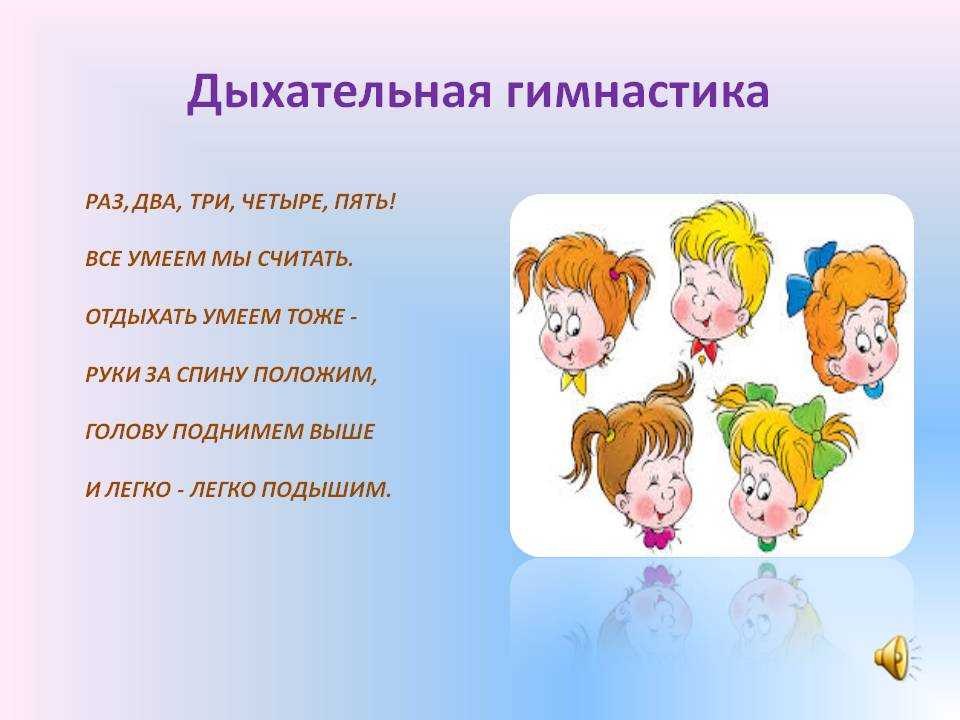 Дыхательная гимнастика

РАЗ, ДВА, ТРИ, ЧЕТЫРЕ, ПЯТЬ!

ВСЕ УМЕЕМ МЫ СЧИТАТЬ.

ОТДЫХАТЬ УМЕЕМ ТОЖЕ -

РУКИ ЗА СПИНУ ПОЛОЖИМ,

ГОЛОВУ ПОДНИМЕМ ВЫШЕ

И ЛЕГКО - ЛЕГКО ПОДЫШИМ.